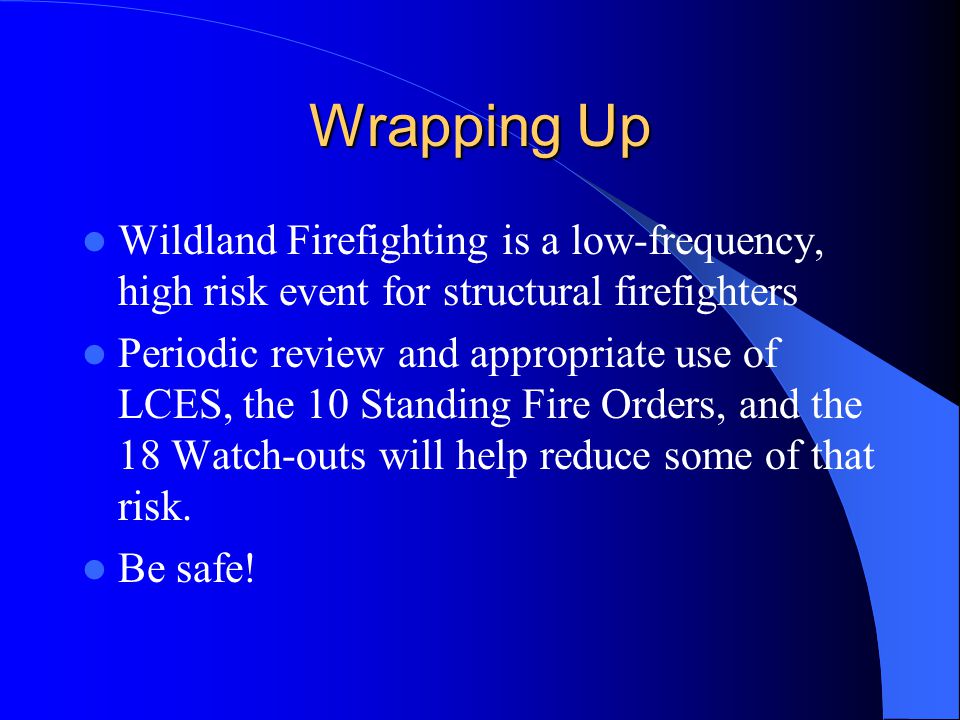 Wrapping Up

- Wildland Firefighting is a low-frequency, high risk event for structural firefighters
- Periodic review and appropriate use of LCES, the 10 Standing Fire Orders, and the 18 Watch-outs will help reduce some of that risk.
- Be safe!